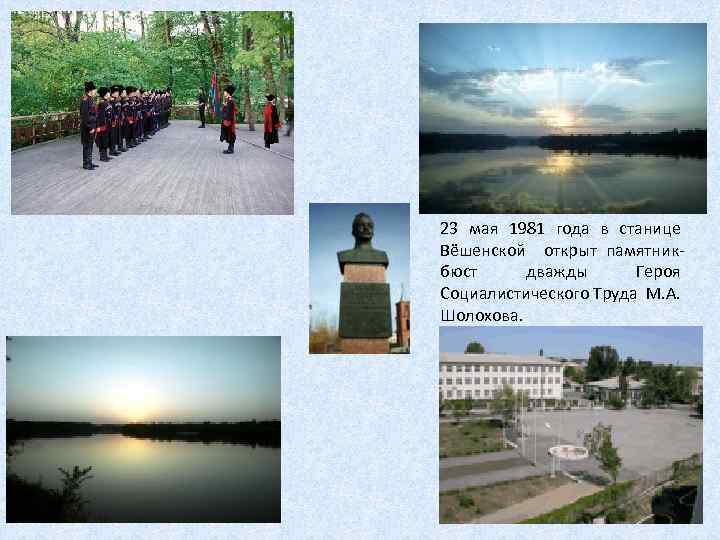 23 мая 1981 года в станице Вёшенской открыт памятник-бюст дважды Героя Социалистического Труда М.А. Шолохова.